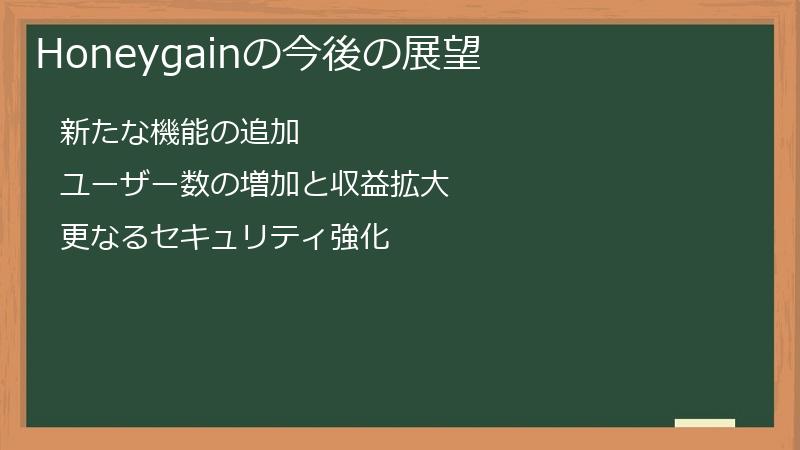 Honeygainの今後の展望

新たな機能の追加

ユーザー数の増加と収益拡大

更なるセキュリティ強化